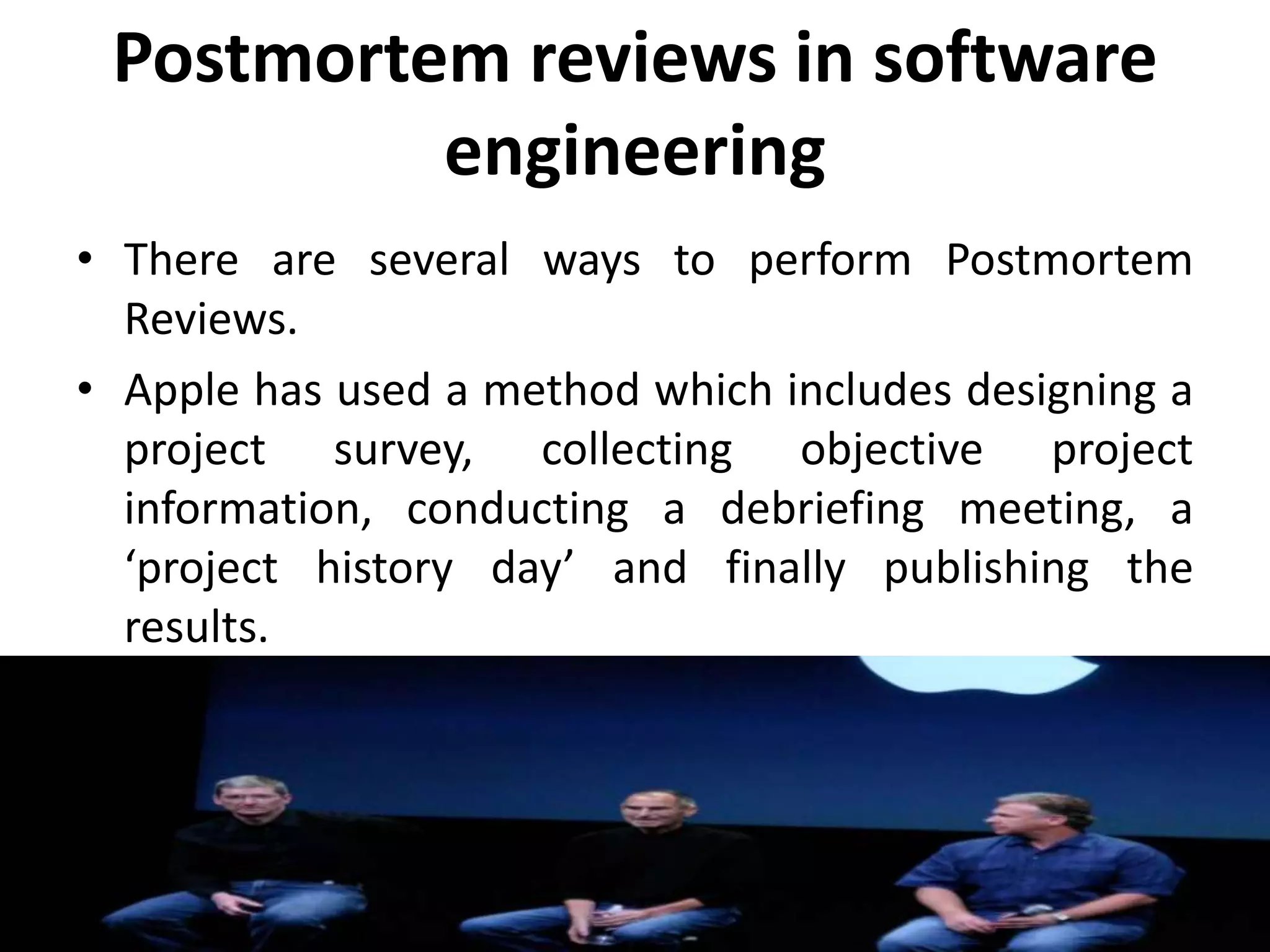 Postmortem reviews in software engineering

• There are several ways to perform Postmortem Reviews.

• Apple has used a method which includes designing a project survey, collecting objective project information, conducting a debriefing meeting, a ‘project history day’ and finally publishing the results.